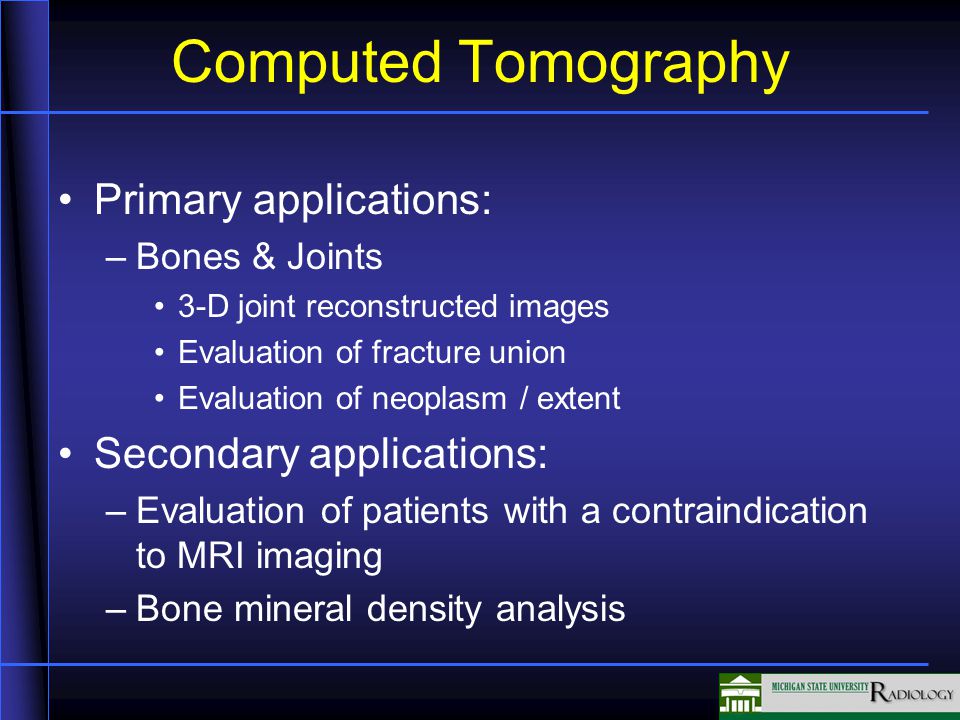 Computed Tomography

• Primary applications:
– Bones & Joints
• 3-D joint reconstructed images
• Evaluation of fracture union
• Evaluation of neoplasm / extent

• Secondary applications:
– Evaluation of patients with a contraindication to MRI imaging
– Bone mineral density analysis

MICHIGAN STATE UNIVERSITY RADIOLOGY